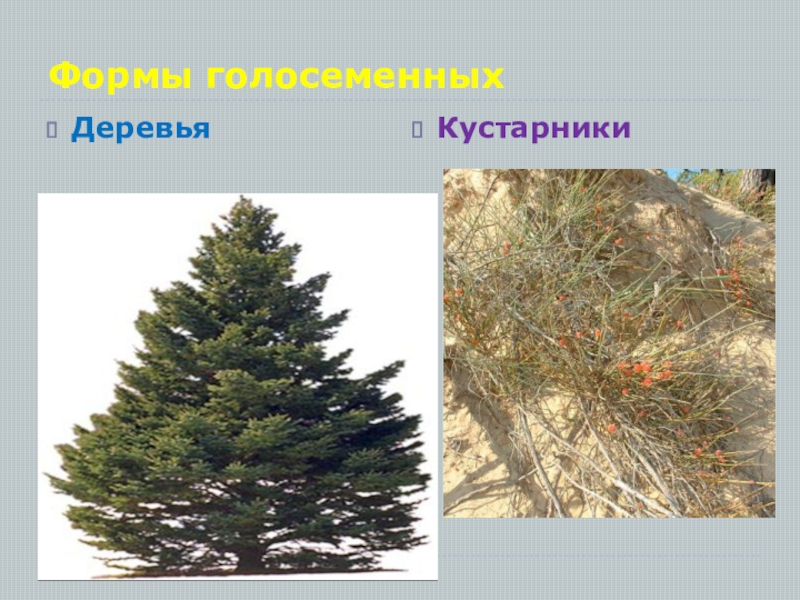 Формы голосеменных

Деревья

Кустарники